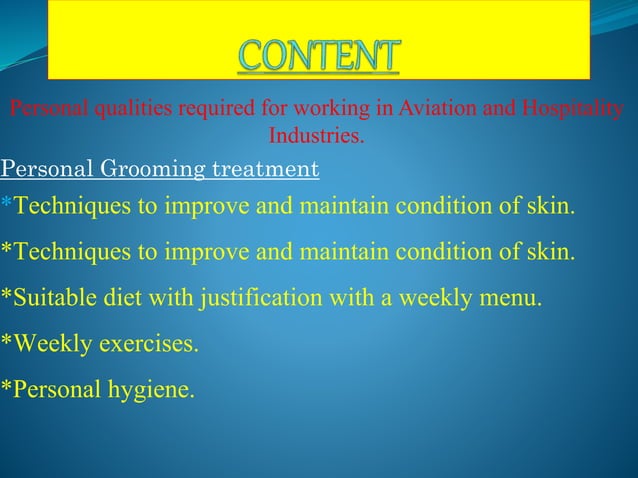 CONTENT

Personal qualities required for working in Aviation and Hospitality Industries.

Personal Grooming treatment

*Techniques to improve and maintain condition of skin.

*Techniques to improve and maintain condition of skin.

*Suitable diet with justification with a weekly menu.

*Weekly exercises.

*Personal hygiene.